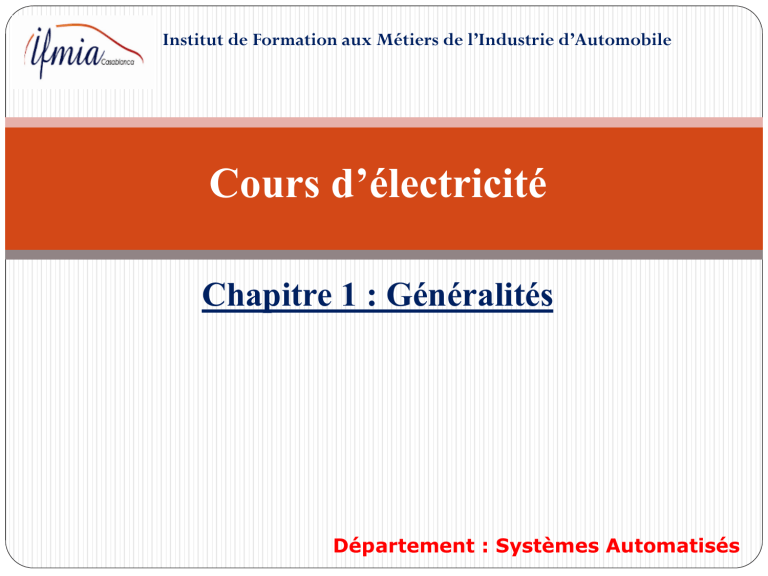 ifmia Casablanca

Institut de Formation aux Métiers de l'Industrie d'Automobile

Cours d'électricité

Chapitre 1 : Généralités

Département : Systèmes Automatisés